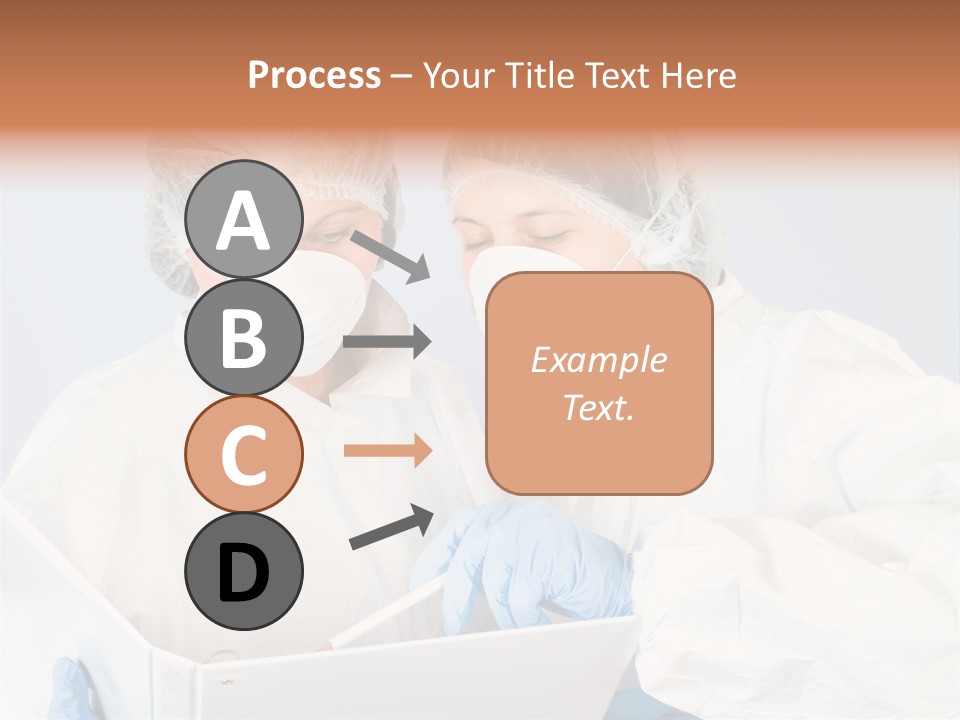 Process – Your Title Text Here

A

B

C

D

Example Text.